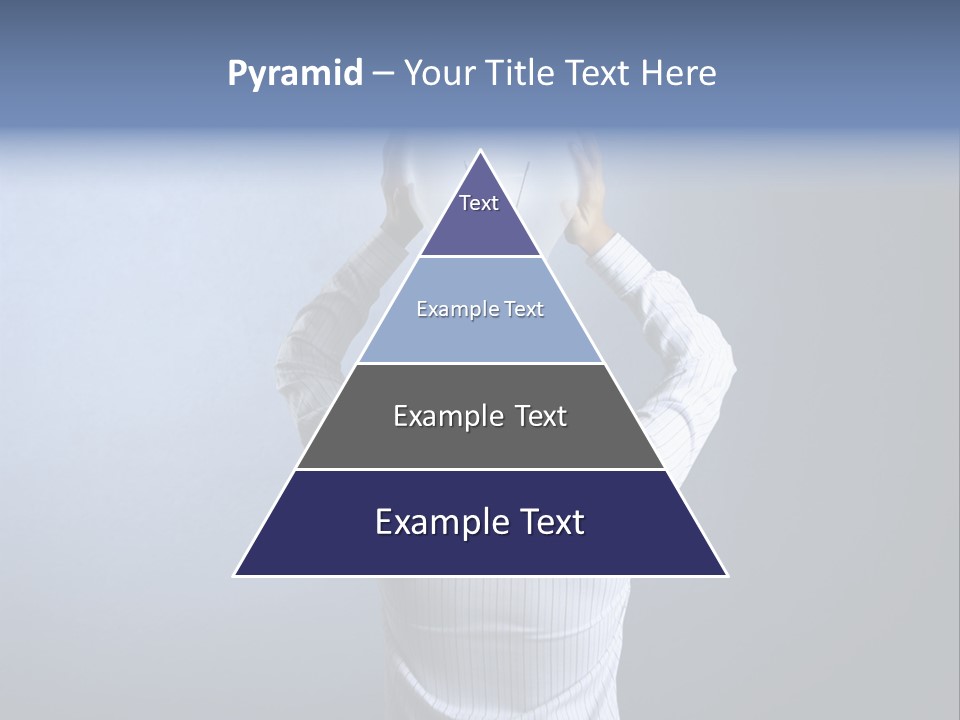 Pyramid – Your Title Text Here

Text

Example Text

Example Text

Example Text